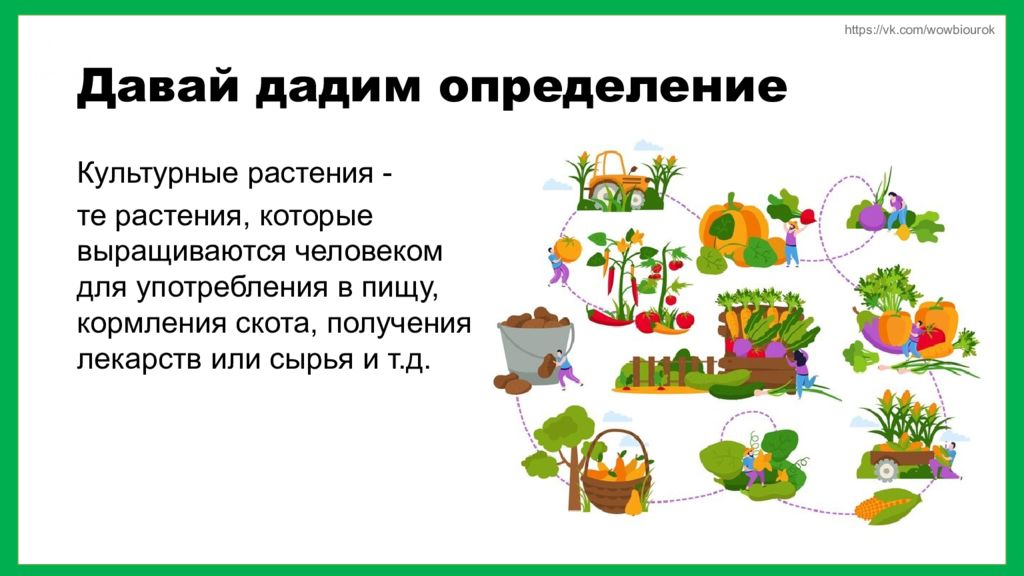 https://vk.com/wowbiourok

Давай дадим определение

Культурные растения - те растения, которые выращиваются человеком для употребления в пищу, кормления скота, получения лекарств или сырья и т.д.